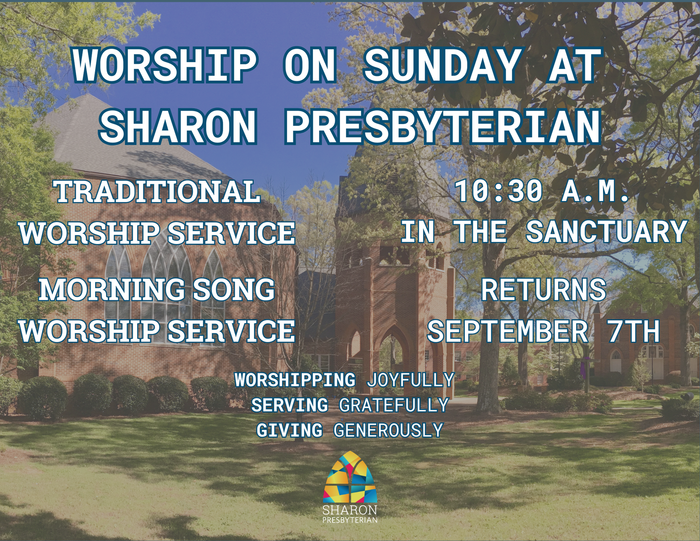 WORSHIP ON SUNDAY AT SHARON PRESBYTERIAN

TRADITIONAL WORSHIP SERVICE

10:30 A.M. IN THE SANCTUARY

MORNING SONG WORSHIP SERVICE

RETURNS SEPTEMBER 7TH

WORSHIPPING JOYFULLY
SERVING GRATEFULLY
GIVING GENEROUSLY

SHARON
PRESBYTERIAN